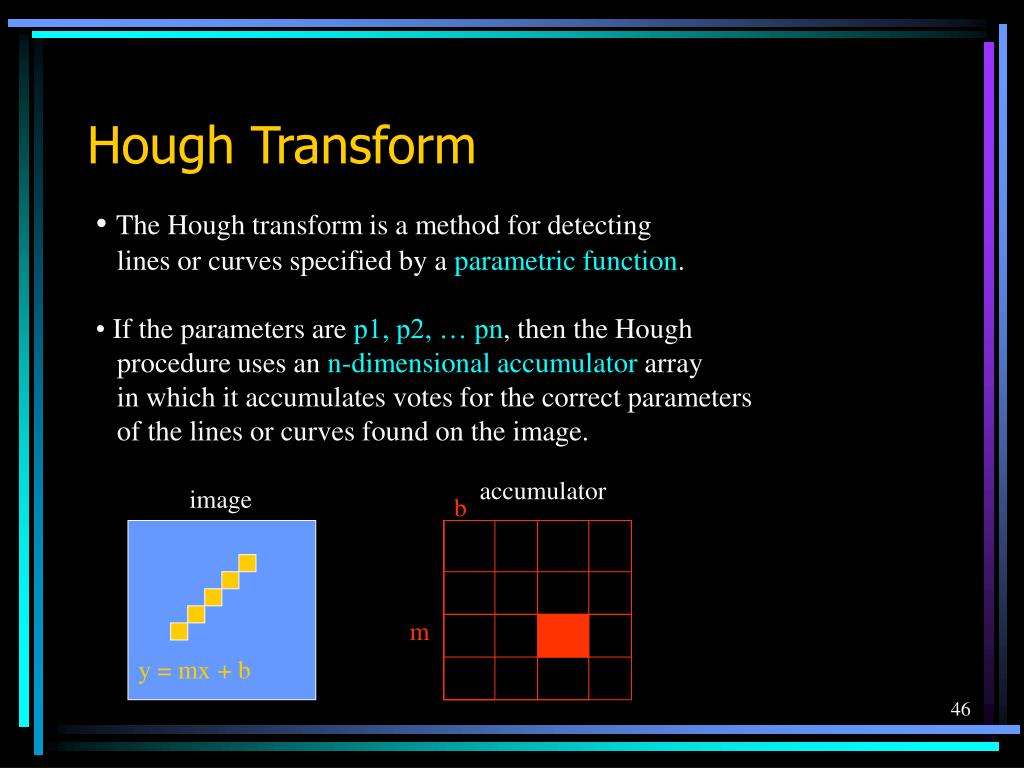 Hough Transform

• The Hough transform is a method for detecting lines or curves specified by a parametric function.

• If the parameters are p1, p2, … pn, then the Hough procedure uses an n-dimensional accumulator array in which it accumulates votes for the correct parameters of the lines or curves found on the image.

image

$y = mx + b$

accumulator

b

m

46